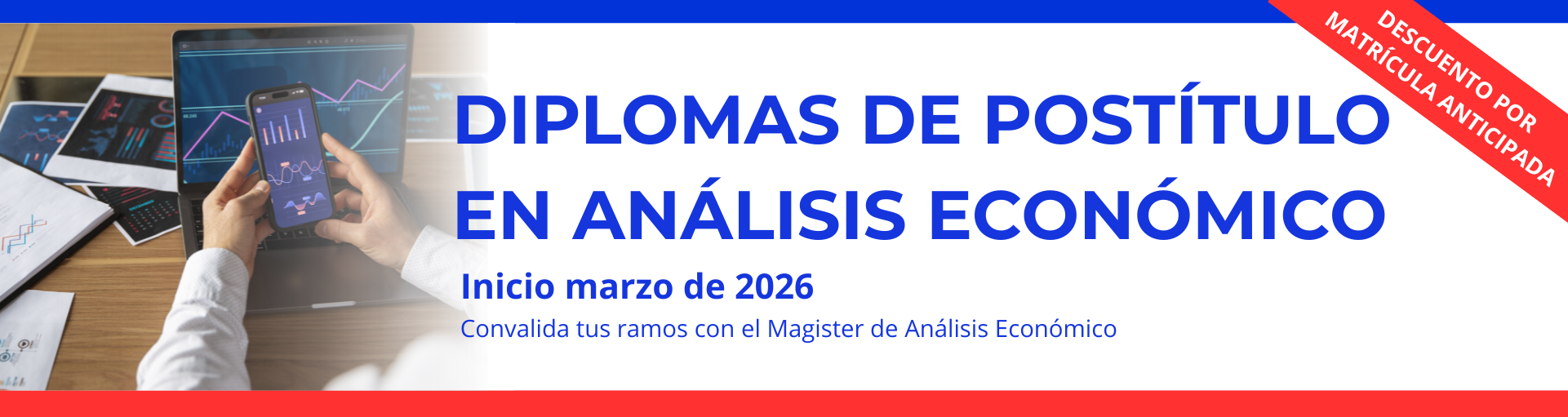 DESCUENTO POR MATRÍCULA ANTICIPADA

DIPLOMAS DE POSTÍTULO EN ANÁLISIS ECONÓMICO

Inicio marzo de 2026

Convalida tus ramos con el Magister de Análisis Económico